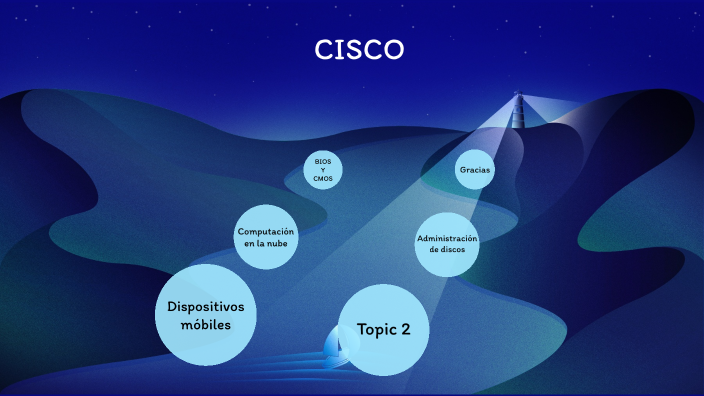 CISCO

BIOS
Y
CMOS

Gracias

Computación en la nube

Administración de discos

Dispositivos móbiles

Topic 2